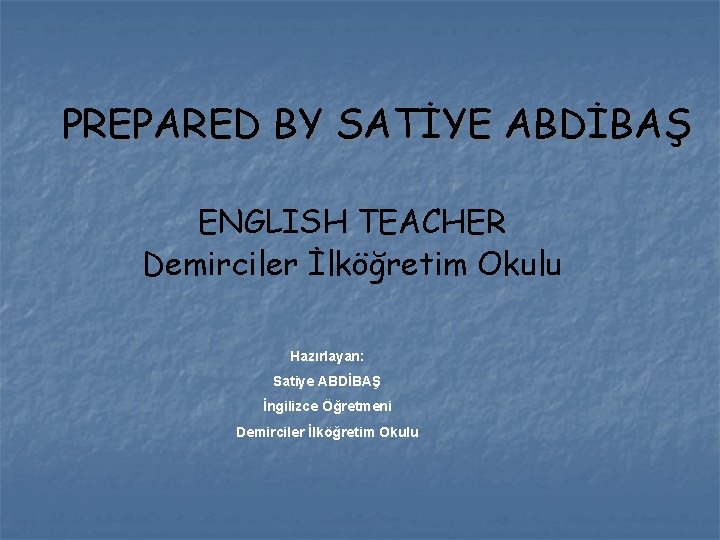 PREPARED BY SATİYE ABDİBAŞ

ENGLISH TEACHER
Demirciler İlköğretim Okulu

Hazırlayan:
Satiye ABDİBAŞ
İngilizce Öğretmeni
Demirciler İlköğretim Okulu